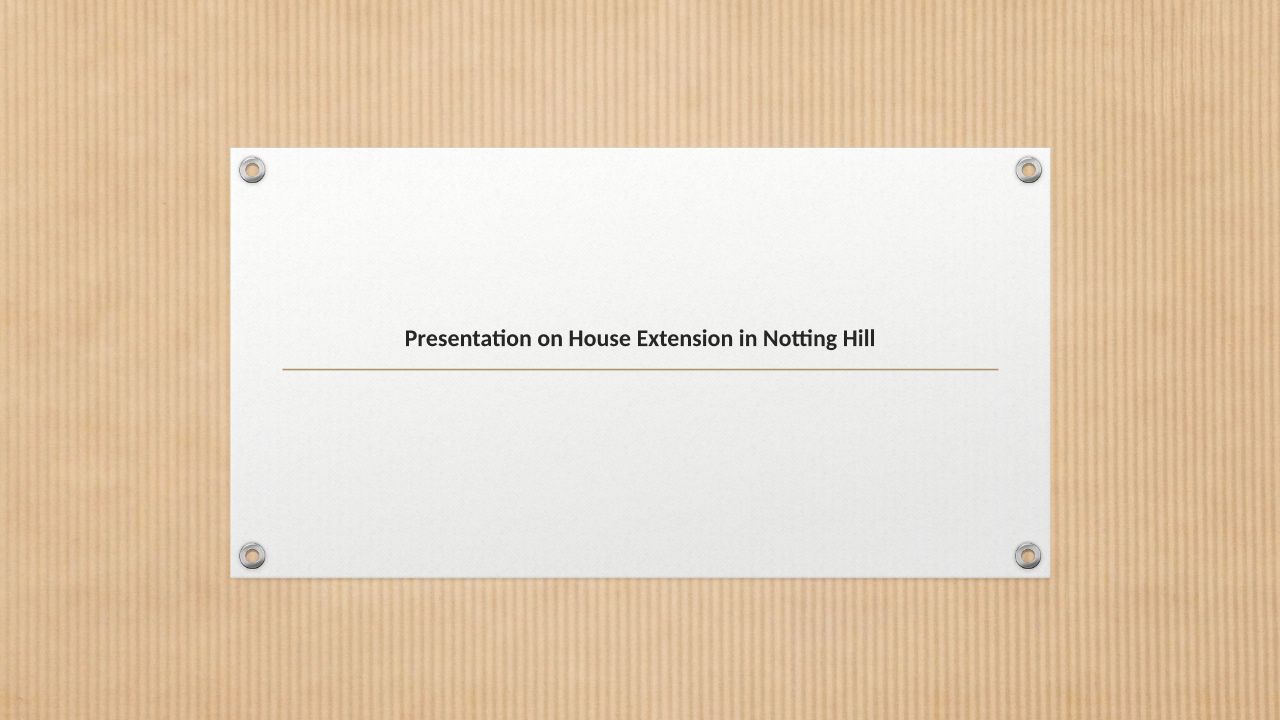 Presentation on House Extension in Notting Hill